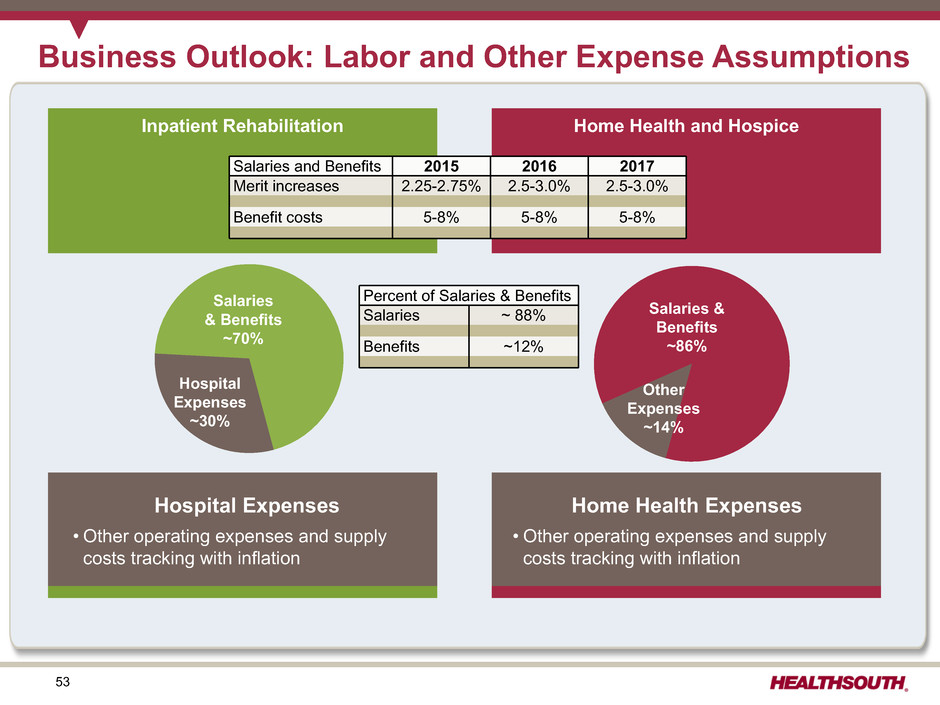 Business Outlook: Labor and Other Expense Assumptions

Inpatient Rehabilitation

Home Health and Hospice

| Salaries and Benefits | 2015 | 2016 | 2017 |
|---|---|---|---|
| Merit increases | 2.25-2.75% | 2.5-3.0% | 2.5-3.0% |
| Benefit costs | 5-8% | 5-8% | 5-8% |

Salaries & Benefits ~70%

Hospital Expenses ~30%

| Percent of Salaries & Benefits | |
|---|---|
| Salaries | ~ 88% |
| Benefits | ~12% |

Salaries & Benefits ~86%

Other Expenses ~14%

Hospital Expenses

• Other operating expenses and supply costs tracking with inflation

Home Health Expenses

• Other operating expenses and supply costs tracking with inflation

53

HEALTHSOUTH.